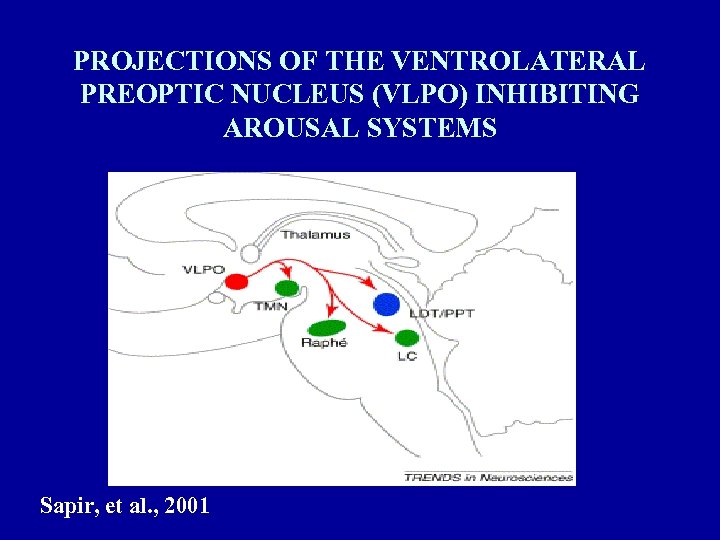 PROJECTIONS OF THE VENTROLATERAL PREOPTIC NUCLEUS (VLPO) INHIBITING AROUSAL SYSTEMS

Thalamus

VLPO

TMN

LDT/PPT

Raphé

LC

TRENDS in Neurosciences

Sapir, et al., 2001